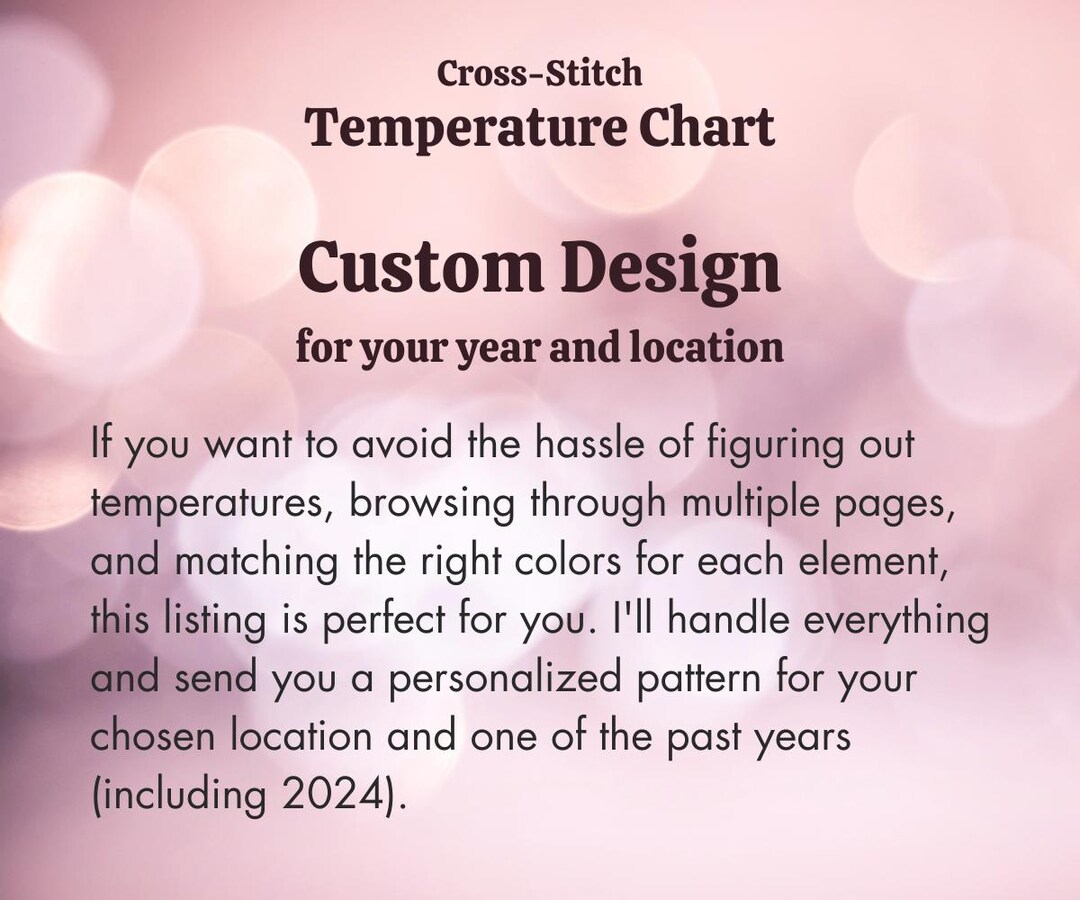 Cross-Stitch
Temperature Chart

Custom Design
for your year and location

If you want to avoid the hassle of figuring out temperatures, browsing through multiple pages, and matching the right colors for each element, this listing is perfect for you. I'll handle everything and send you a personalized pattern for your chosen location and one of the past years (including 2024).